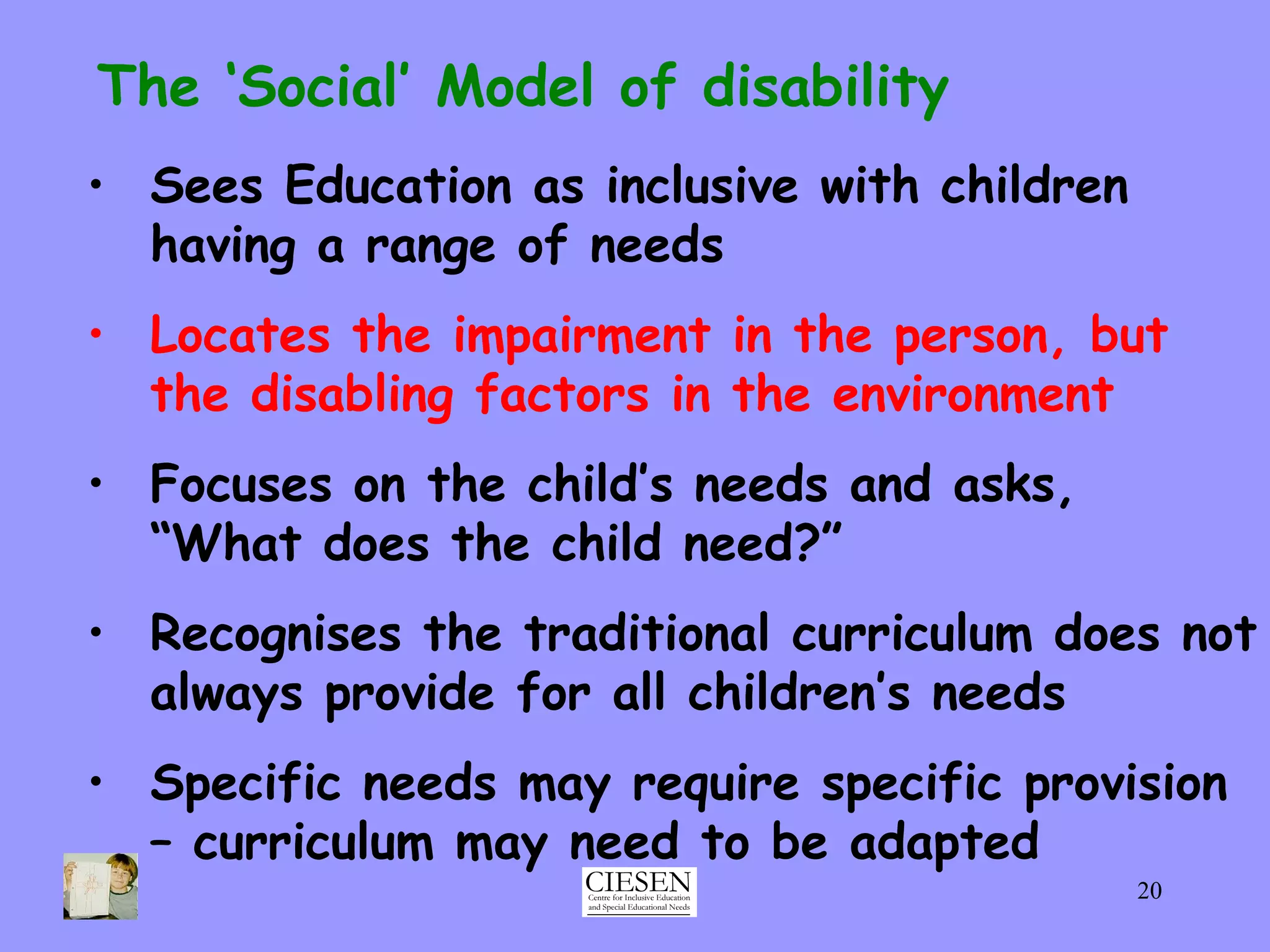 The ‘Social’ Model of disability

• Sees Education as inclusive with children having a range of needs

• Locates the impairment in the person, but the disabling factors in the environment

• Focuses on the child’s needs and asks, “What does the child need?”

• Recognises the traditional curriculum does not always provide for all children’s needs

• Specific needs may require specific provision – curriculum may need to be adapted

CIESEN
Centre for Inclusive Education and Special Educational Needs

20